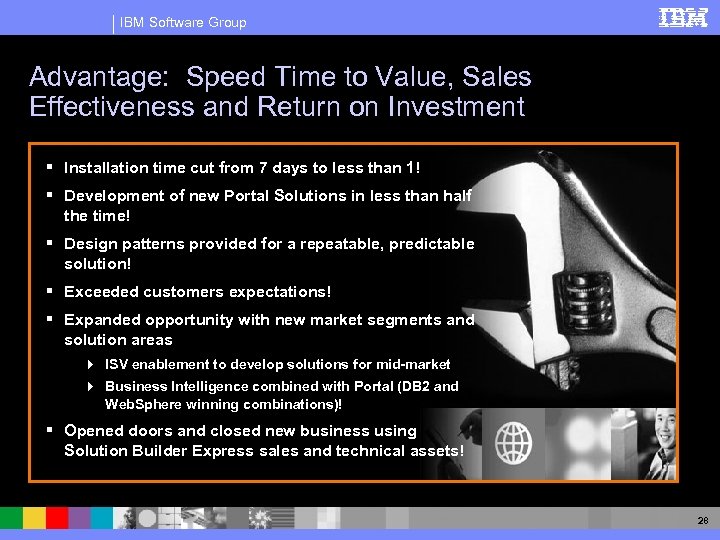 IBM Software Group

IBM

Advantage: Speed Time to Value, Sales Effectiveness and Return on Investment

▪ Installation time cut from 7 days to less than 1!

▪ Development of new Portal Solutions in less than half the time!

▪ Design patterns provided for a repeatable, predictable solution!

▪ Exceeded customers expectations!

▪ Expanded opportunity with new market segments and solution areas

▸ ISV enablement to develop solutions for mid-market

▸ Business Intelligence combined with Portal (DB2 and WebSphere winning combinations)!

▪ Opened doors and closed new business using Solution Builder Express sales and technical assets!

28